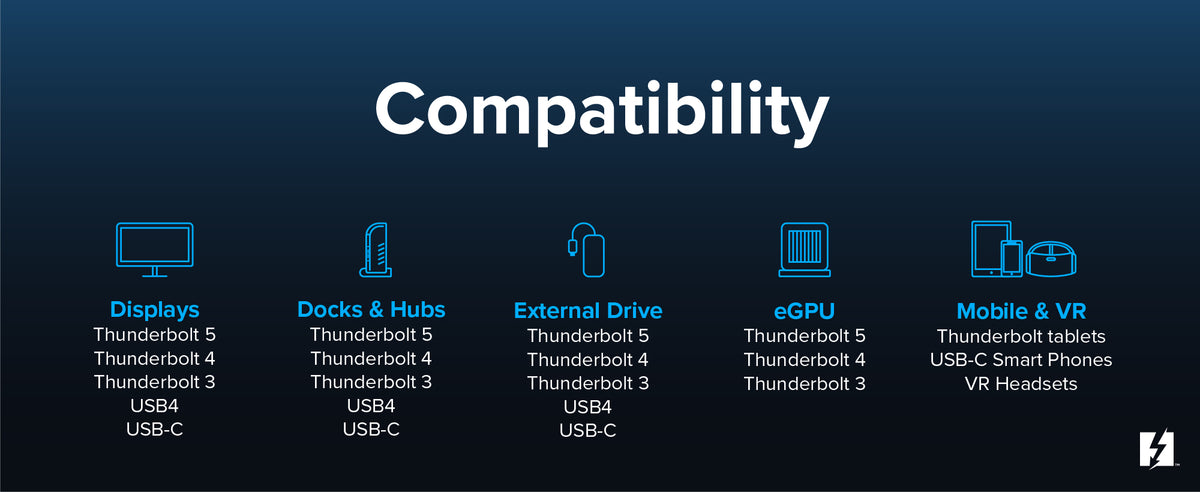 Compatibility

Displays
Thunderbolt 5
Thunderbolt 4
Thunderbolt 3
USB4
USB-C

Docks & Hubs
Thunderbolt 5
Thunderbolt 4
Thunderbolt 3
USB4
USB-C

External Drive
Thunderbolt 5
Thunderbolt 4
Thunderbolt 3
USB4
USB-C

eGPU
Thunderbolt 5
Thunderbolt 4
Thunderbolt 3

Mobile & VR
Thunderbolt tablets
USB-C Smart Phones
VR Headsets